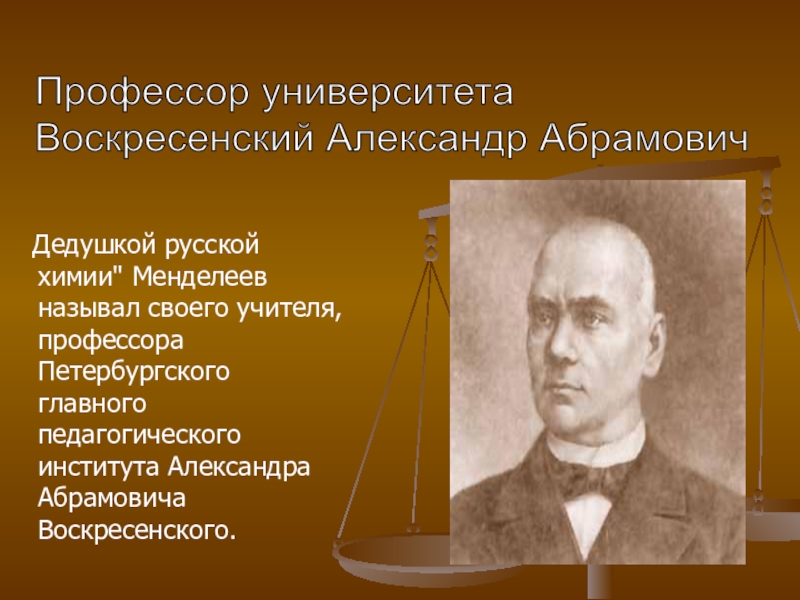 Профессор университета Воскресенский Александр Абрамович

Дедушкой русской химии" Менделеев называл своего учителя, профессора Петербургского главного педагогического института Александра Абрамовича Воскресенского.